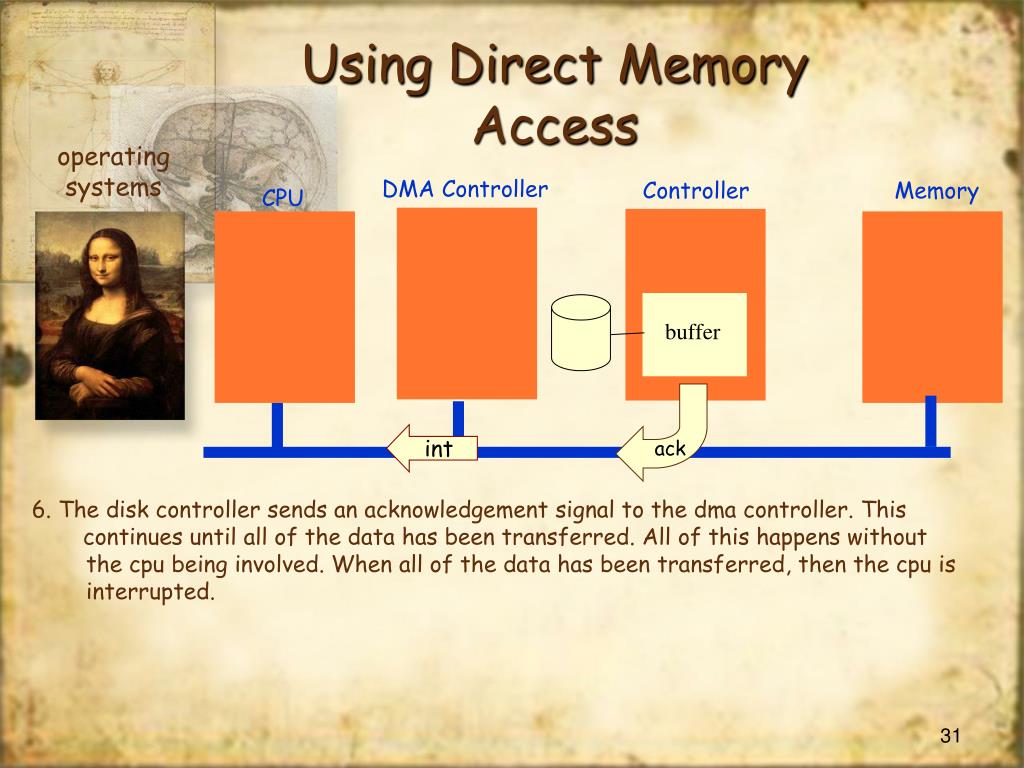 Using Direct Memory Access

operating systems

CPU

DMA Controller

Controller

Memory

buffer

int

ack

6. The disk controller sends an acknowledgement signal to the dma controller. This continues until all of the data has been transferred. All of this happens without the cpu being involved. When all of the data has been transferred, then the cpu is interrupted.

31